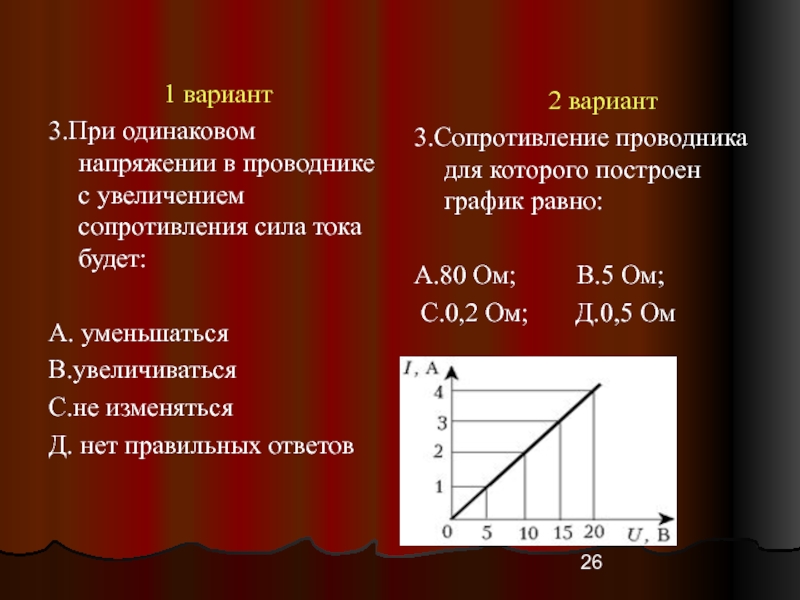 1 вариант

3.При одинаковом напряжении в проводнике с увеличением сопротивления сила тока будет:

А. уменьшаться
В.увеличиваться
С.не изменяться
Д. нет правильных ответов

2 вариант

3.Сопротивление проводника для которого построен график равно:

А.80 Ом;   В.5 Ом;
С.0,2 Ом;   Д.0,5 Ом

$I$, А
4
3
2
1
0
5
10
15
20
$U$, В

26